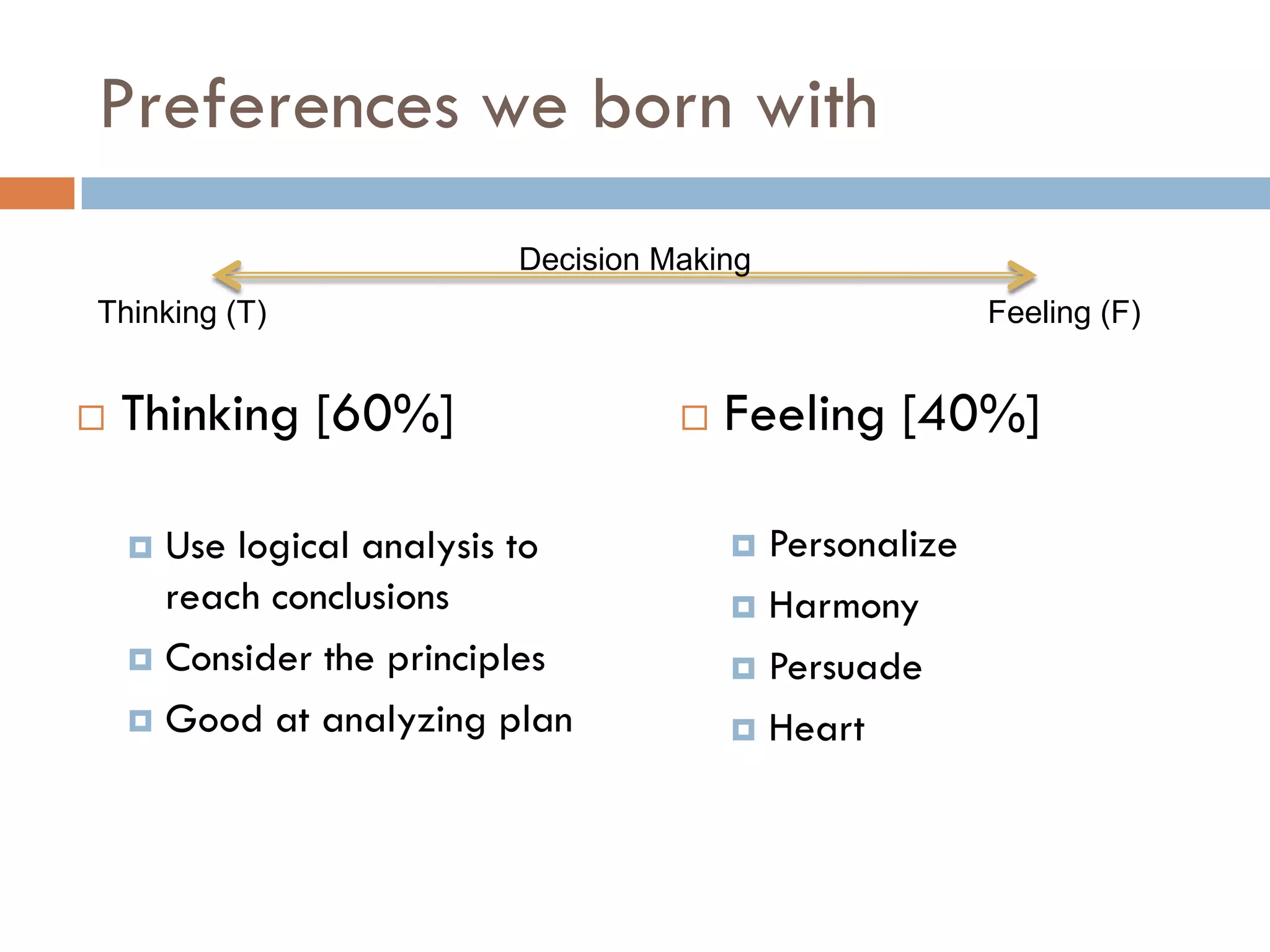 Preferences we born with

Decision Making

Thinking (T)

Feeling (F)

Thinking [60%]

Use logical analysis to reach conclusions

Consider the principles

Good at analyzing plan

Feeling [40%]

Personalize

Harmony

Persuade

Heart